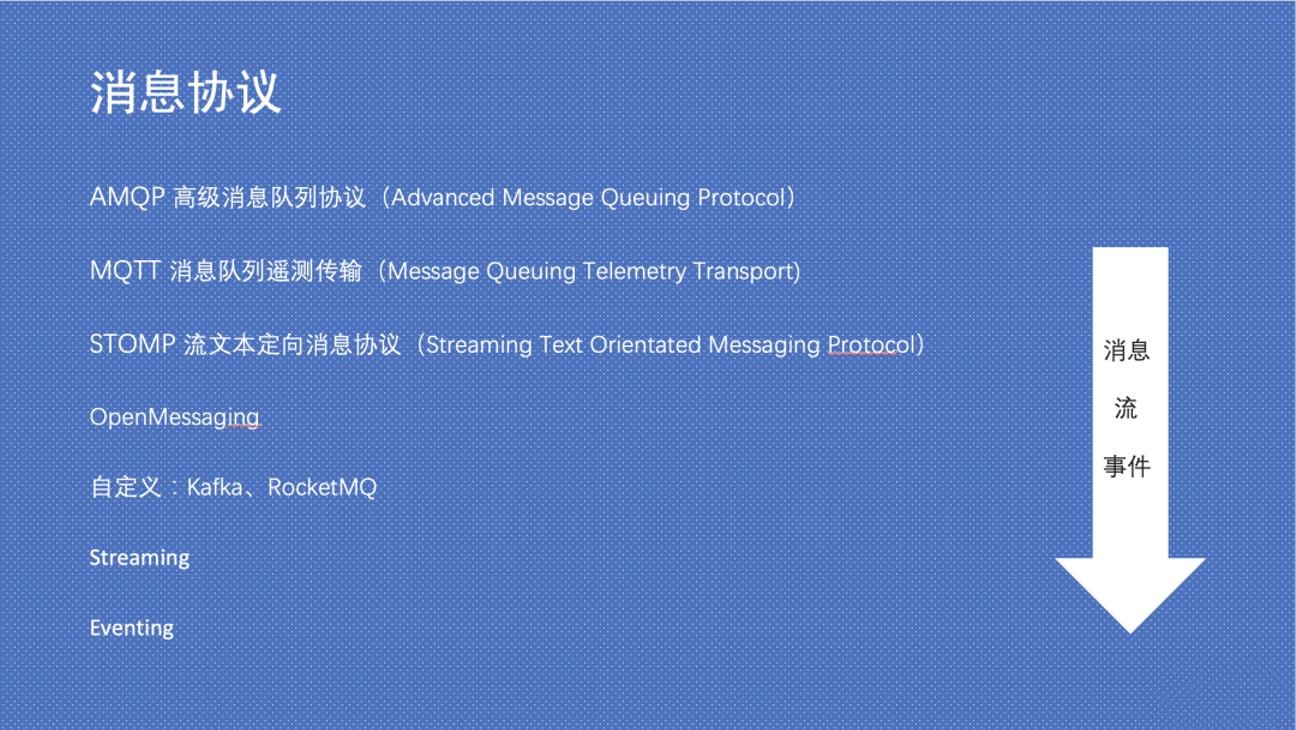 消息协议

AMQP 高级消息队列协议（Advanced Message Queuing Protocol）

MQTT 消息队列遥测传输（Message Queuing Telemetry Transport)

STOMP 流文本定向消息协议（Streaming Text Orientated Messaging Protocol）

OpenMessaging

自定义：Kafka、RocketMQ

Streaming

Eventing

消息

流

事件